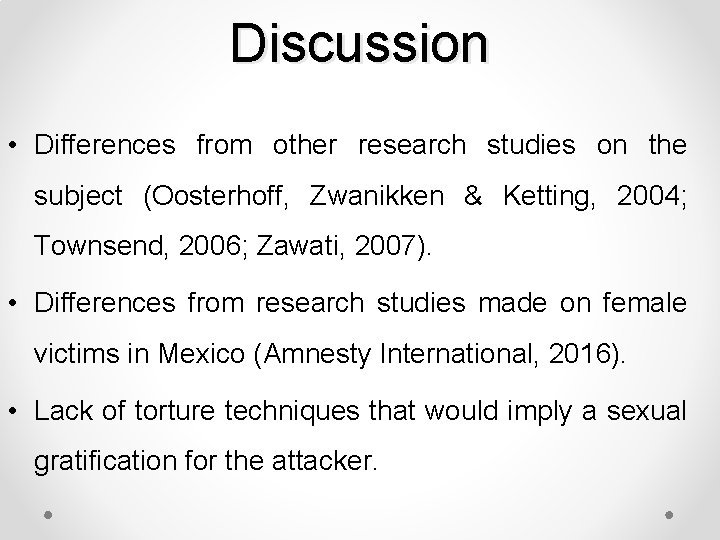 Discussion

• Differences from other research studies on the subject (Oosterhoff, Zwanikken & Ketting, 2004; Townsend, 2006; Zawati, 2007).

• Differences from research studies made on female victims in Mexico (Amnesty International, 2016).

• Lack of torture techniques that would imply a sexual gratification for the attacker.